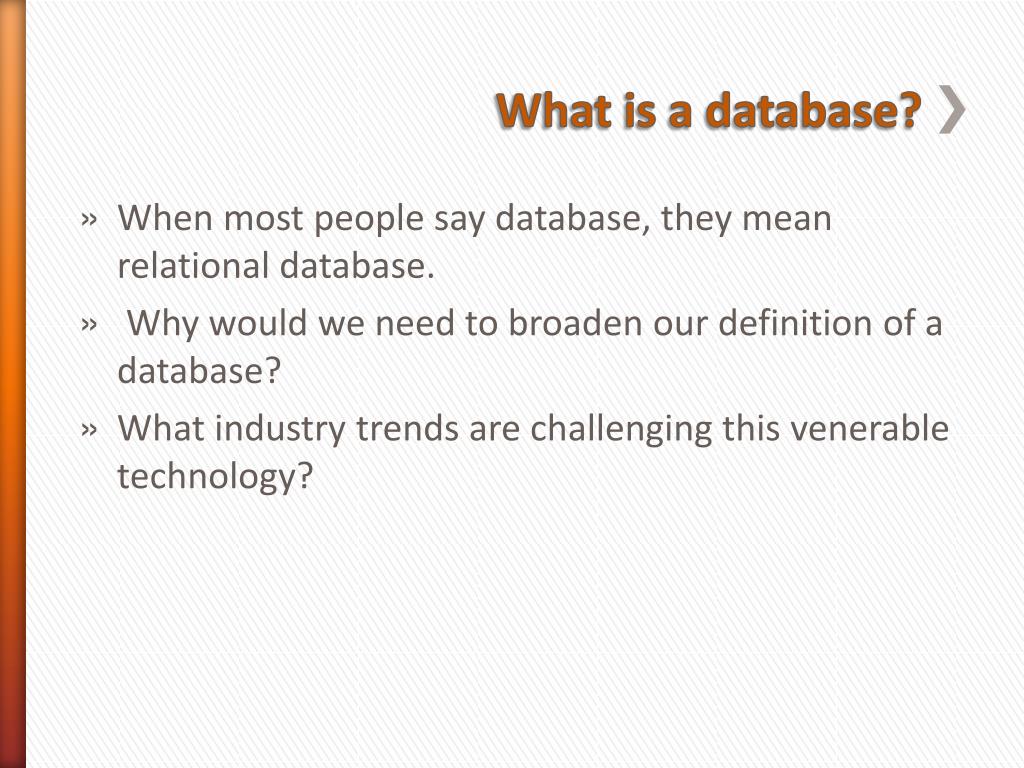 What is a database?

» When most people say database, they mean relational database.

» Why would we need to broaden our definition of a database?

» What industry trends are challenging this venerable technology?